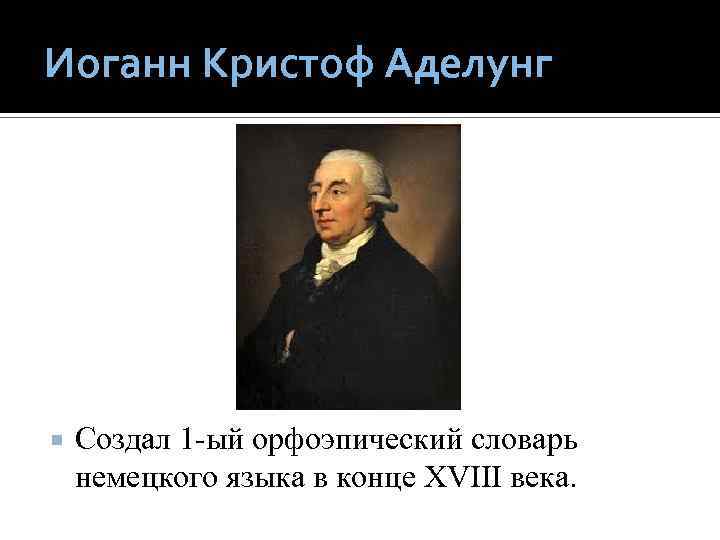 Иоганн Кристоф Аделунг

Создал 1-ый орфоэпический словарь немецкого языка в конце XVIII века.